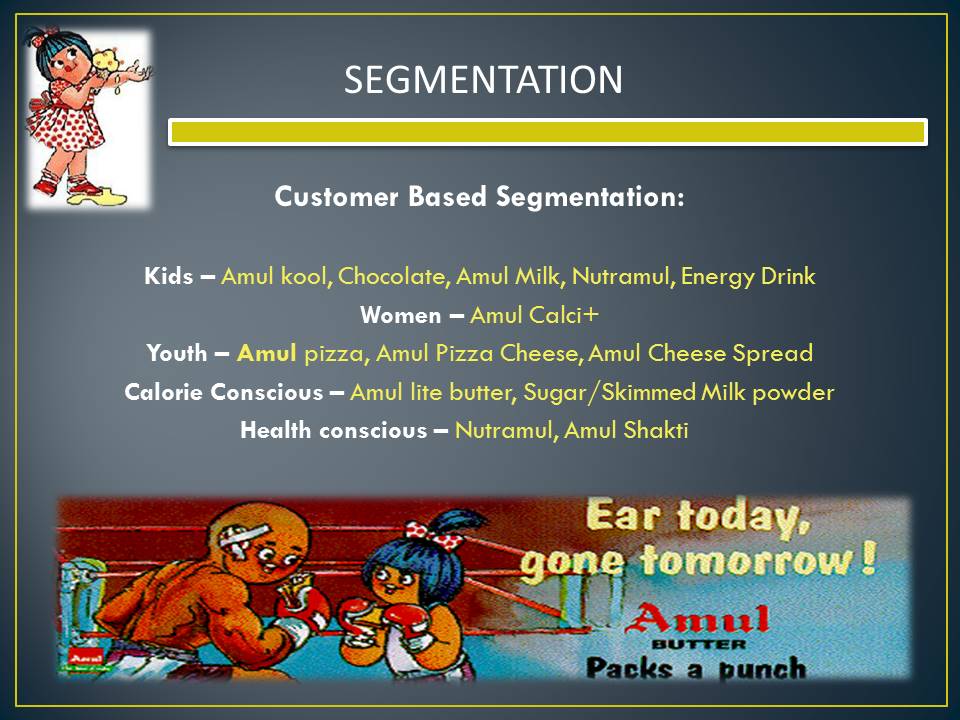 SEGMENTATION

Customer Based Segmentation:

Kids – Amul kool, Chocolate, Amul Milk, Nutramul, Energy Drink
Women – Amul Calci+
Youth – Amul pizza, Amul Pizza Cheese, Amul Cheese Spread
Calorie Conscious – Amul lite butter, Sugar/Skimmed Milk powder
Health conscious – Nutramul, Amul Shakti

Ear today, gone tomorrow!
Amul
BUTTER
Packs a punch
Amul